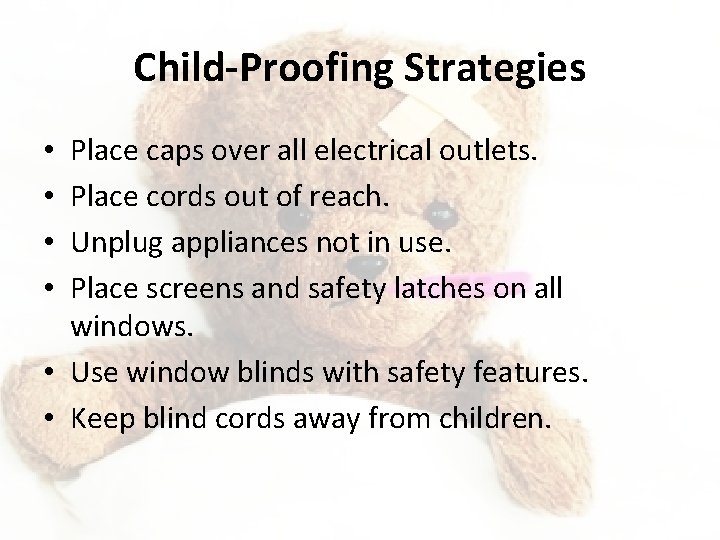 Child-Proofing Strategies

• Place caps over all electrical outlets.
• Place cords out of reach.
• Unplug appliances not in use.
• Place screens and safety latches on all windows.
• Use window blinds with safety features.
• Keep blind cords away from children.